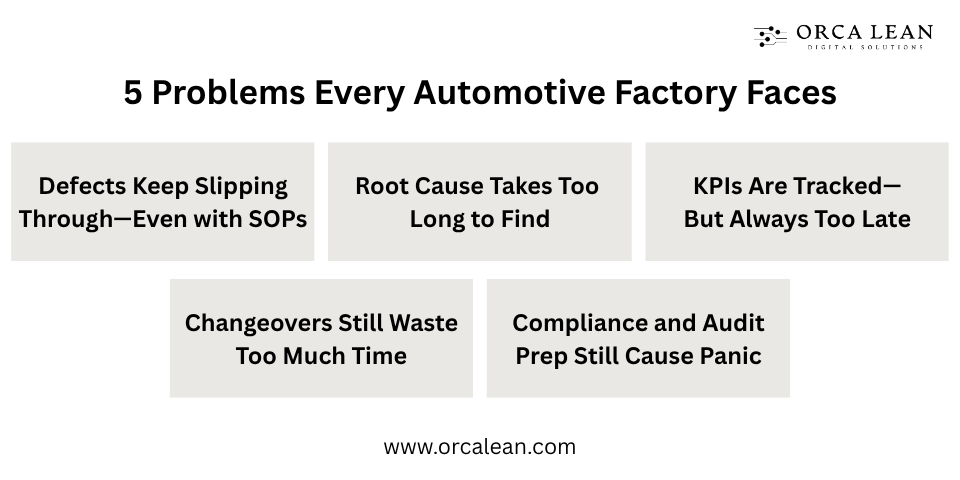 ORCA LEAN
DIGITAL SOLUTIONS

5 Problems Every Automotive Factory Faces

Defects Keep Slipping Through—Even with SOPs

Root Cause Takes Too Long to Find

KPIs Are Tracked—But Always Too Late

Changeovers Still Waste Too Much Time

Compliance and Audit Prep Still Cause Panic

www.orcalean.com